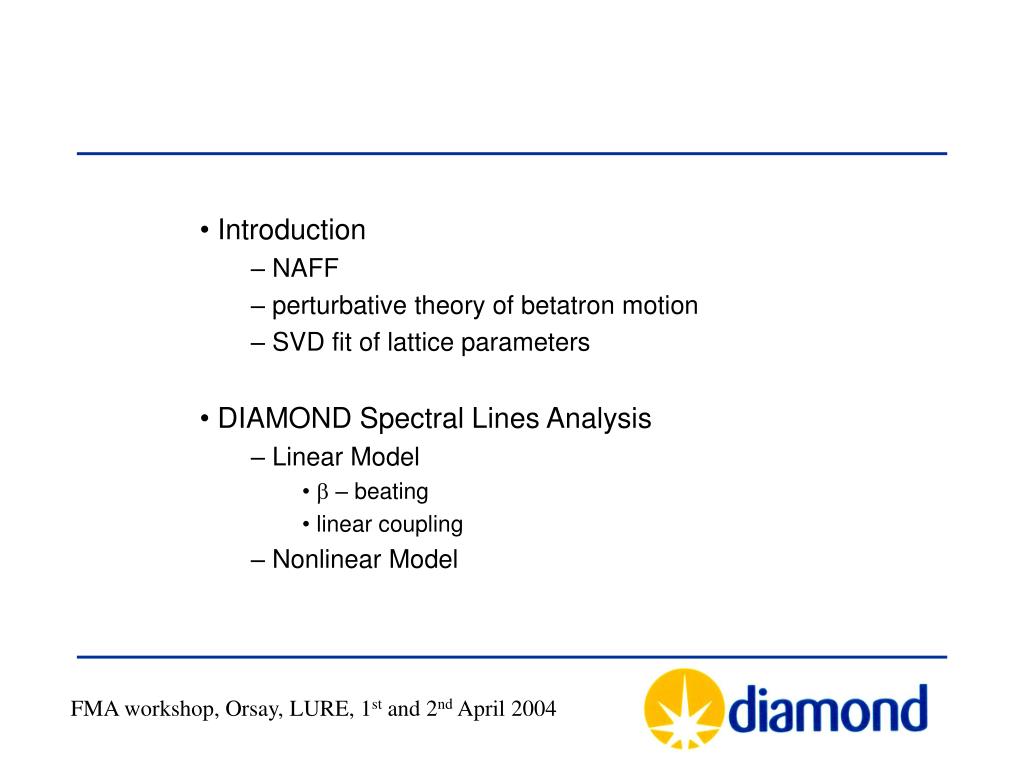 • Introduction
– NAFF
– perturbative theory of betatron motion
– SVD fit of lattice parameters

• DIAMOND Spectral Lines Analysis
– Linear Model
• $\beta$ – beating
• linear coupling
– Nonlinear Model

FMA workshop, Orsay, LURE, 1$^{st}$ and 2$^{nd}$ April 2004

diamond